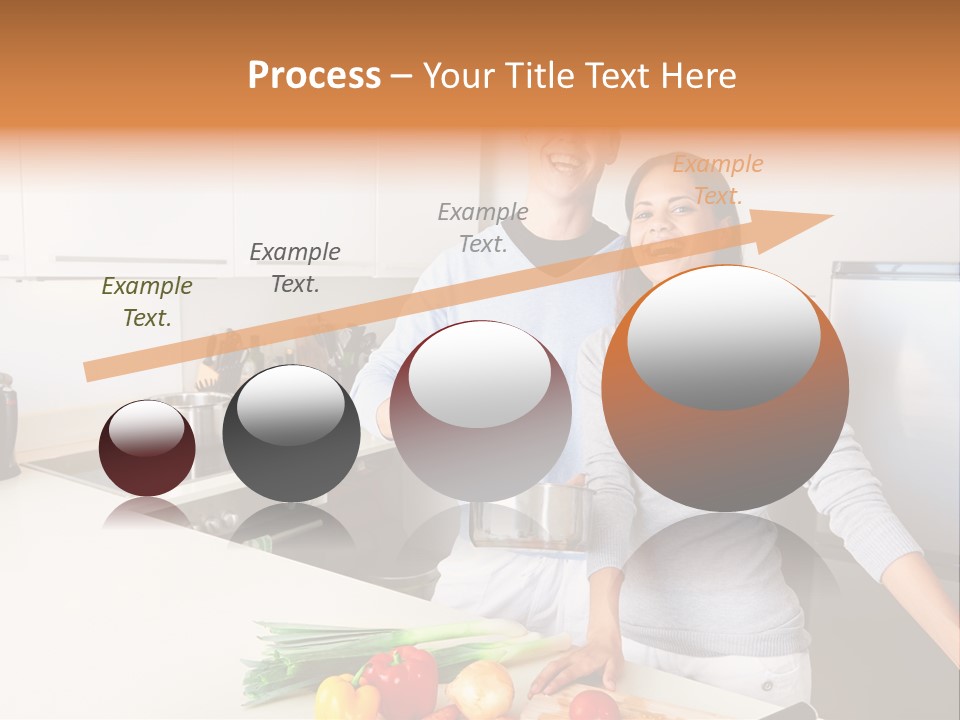 Process – Your Title Text Here

Example Text.

Example Text.

Example Text.

Example Text.